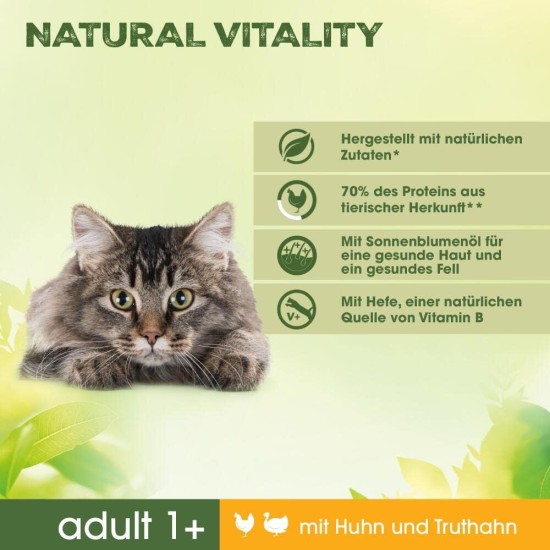 NATURAL VITALITY

Hergestellt mit natürlichen Zutaten*

70% des Proteins aus tierischer Herkunft**

Mit Sonnenblumenöl für eine gesunde Haut und ein gesundes Fell

V+

Mit Hefe, einer natürlichen Quelle von Vitamin B

adult 1+

mit Huhn und Truthahn